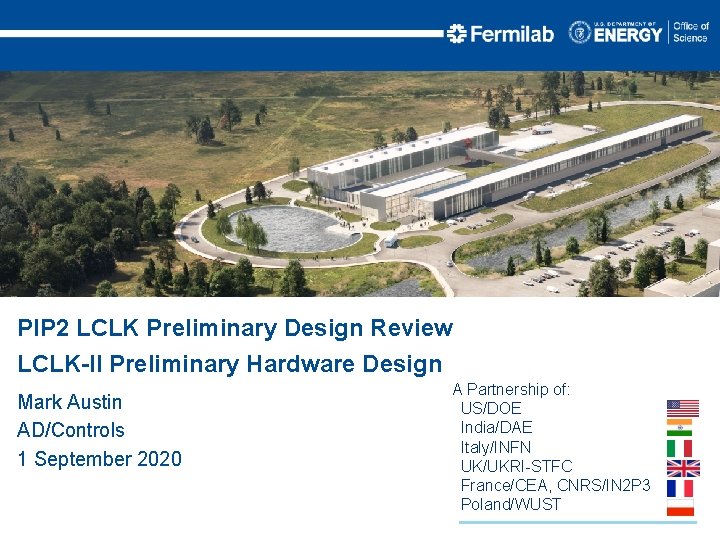 Fermilab U.S. DEPARTMENT OF ENERGY Office of Science

PIP2 LCLK Preliminary Design Review
LCLK-II Preliminary Hardware Design

Mark Austin
AD/Controls
1 September 2020

A Partnership of:
US/DOE
India/DAE
Italy/INFN
UK/UKRI-STFC
France/CEA, CNRS/IN2P3
Poland/WUST